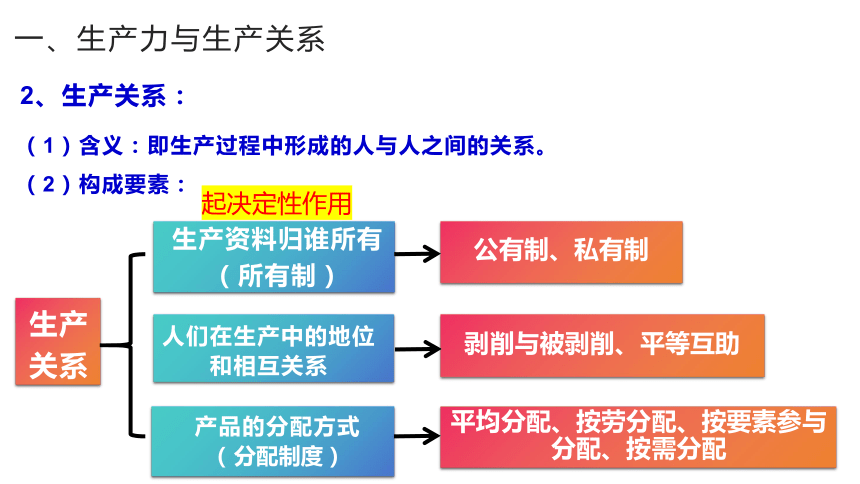 一、生产力与生产关系

2、生产关系：

（1）含义：即生产过程中形成的人与人之间的关系。

（2）构成要素：

起决定性作用

生产关系

生产资料归谁所有（所有制）

公有制、私有制

人们在生产中的地位和相互关系

剥削与被剥削、平等互助

产品的分配方式（分配制度）

平均分配、按劳分配、按要素参与分配、按需分配